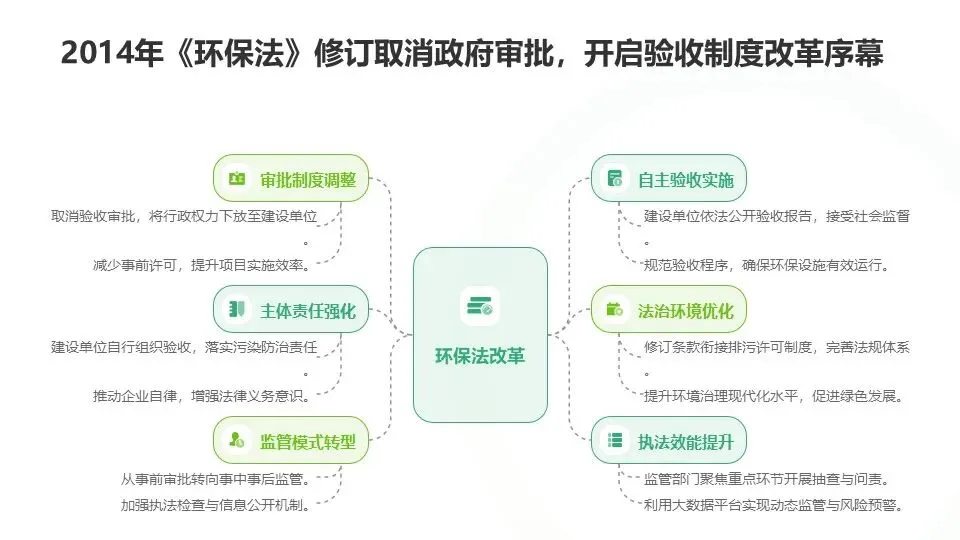 2014年《环保法》修订取消政府审批，开启验收制度改革序幕

审批制度调整

取消验收审批，将行政权力下放至建设单位。

减少事前许可，提升项目实施效率。

主体责任强化

建设单位自行组织验收，落实污染防治责任。

推动企业自律，增强法律义务意识。

监管模式转型

从事前审批转向事中事后监管。

加强执法检查与信息公开机制。

环保法改革

自主验收实施

建设单位依法公开验收报告，接受社会监督。

规范验收程序，确保环保设施有效运行。

法治环境优化

修订条款衔接排污许可制度，完善法规体系。

提升环境治理现代化水平，促进绿色发展。

执法效能提升

监管部门聚焦重点环节开展抽查与问责。

利用大数据平台实现动态监管与风险预警。